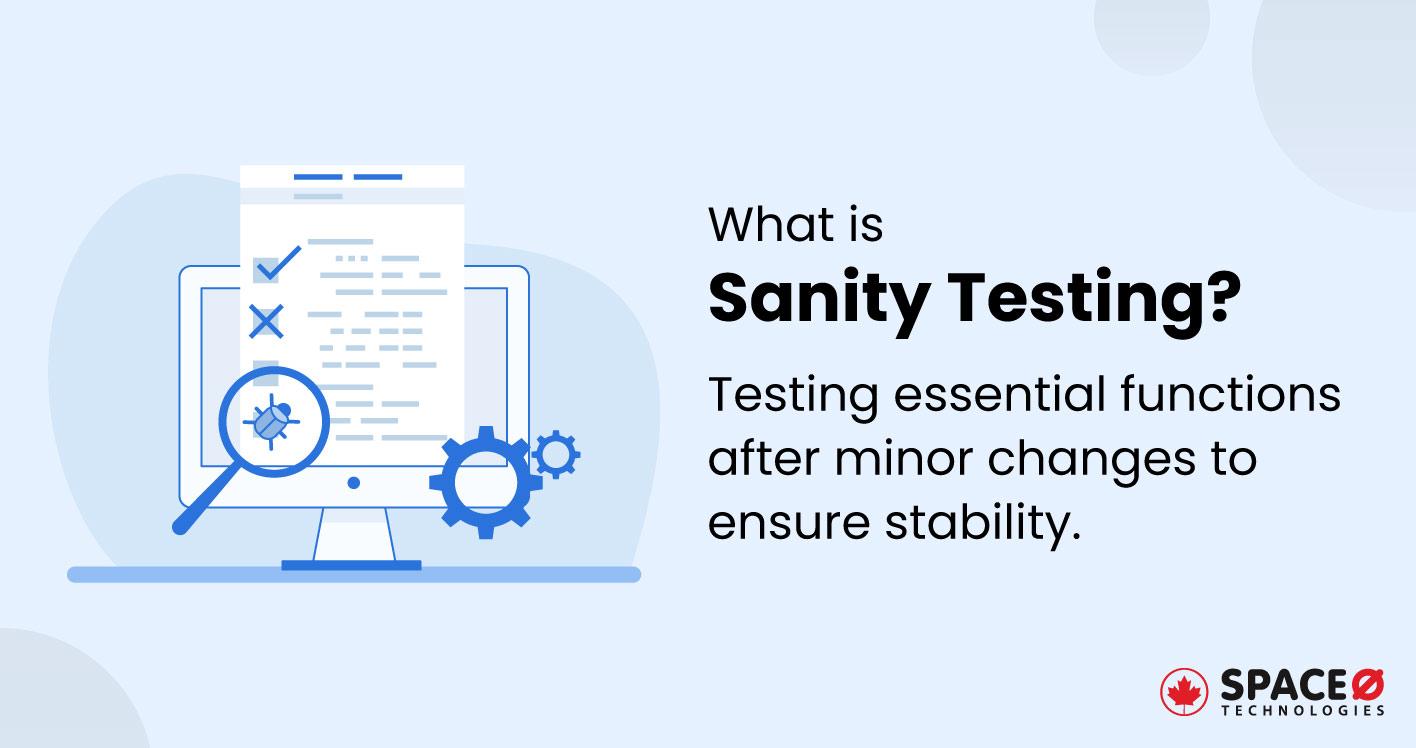 What is
Sanity Testing?

Testing essential functions after minor changes to ensure stability.

SPACEØ
TECHNOLOGIES